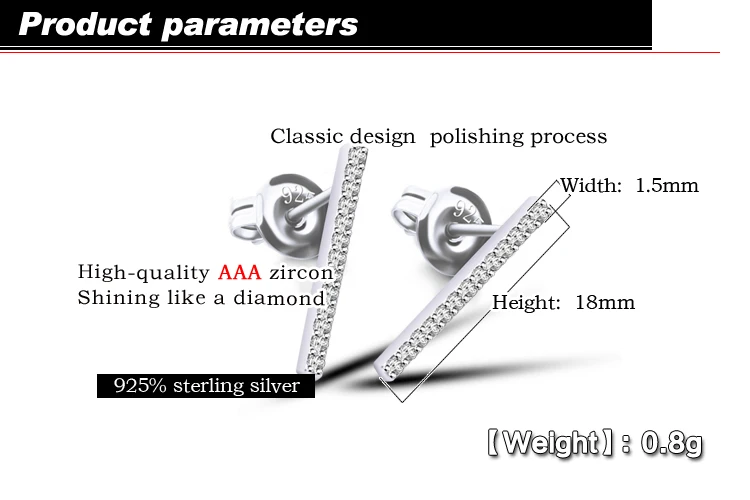 Product parameters

Classic design polishing process

Width: 1.5mm

925

925

High-quality AAA zircon
Shining like a diamond

Height: 18mm

925% sterling silver

【Weight】: 0.8g